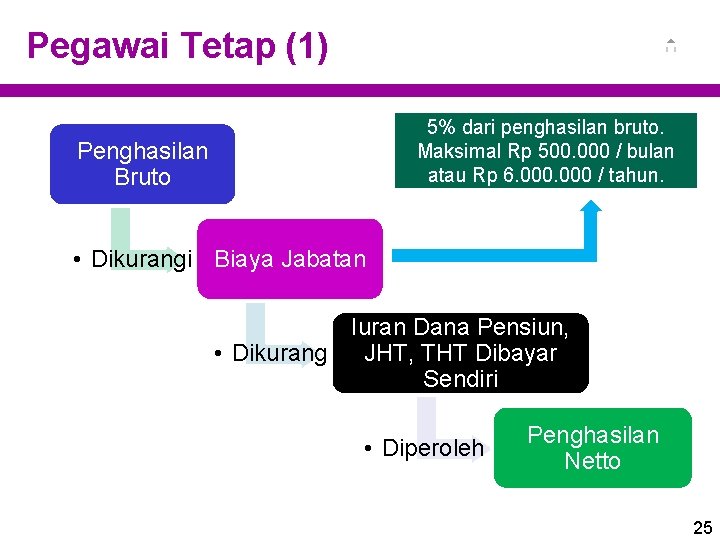 Pegawai Tetap (1)

Penghasilan Bruto

5% dari penghasilan bruto. Maksimal Rp 500.000 / bulan atau Rp 6.000.000 / tahun.

• Dikurangi

Biaya Jabatan

• Dikurang

Iuran Dana Pensiun, JHT, THT Dibayar Sendiri

• Diperoleh

Penghasilan Netto

25